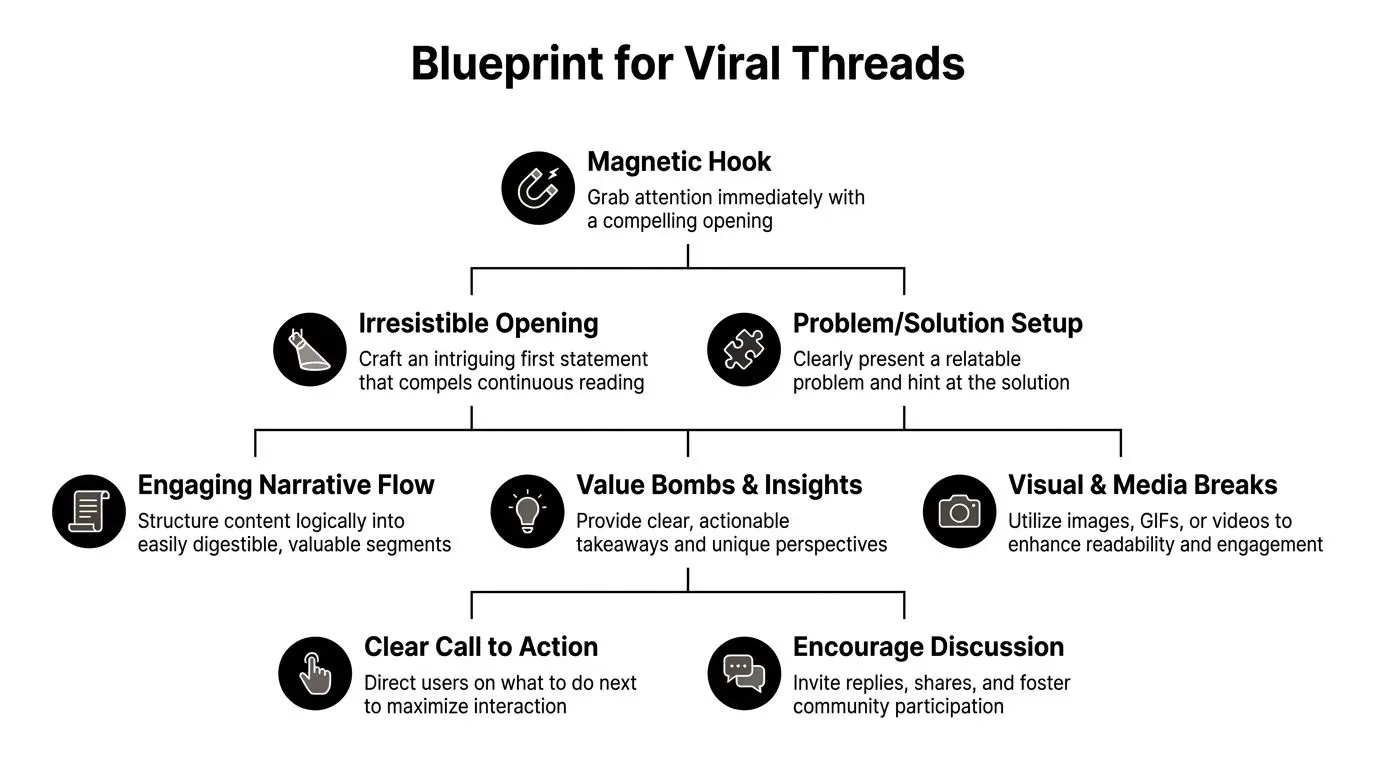 Blueprint for Viral Threads

Magnetic Hook
Grab attention immediately with a compelling opening

Irresistible Opening
Craft an intriguing first statement that compels continuous reading

Problem/Solution Setup
Clearly present a relatable problem and hint at the solution

Engaging Narrative Flow
Structure content logically into easily digestible, valuable segments

Value Bombs & Insights
Provide clear, actionable takeaways and unique perspectives

Visual & Media Breaks
Utilize images, GIFs, or videos to enhance readability and engagement

Clear Call to Action
Direct users on what to do next to maximize interaction

Encourage Discussion
Invite replies, shares, and foster community participation